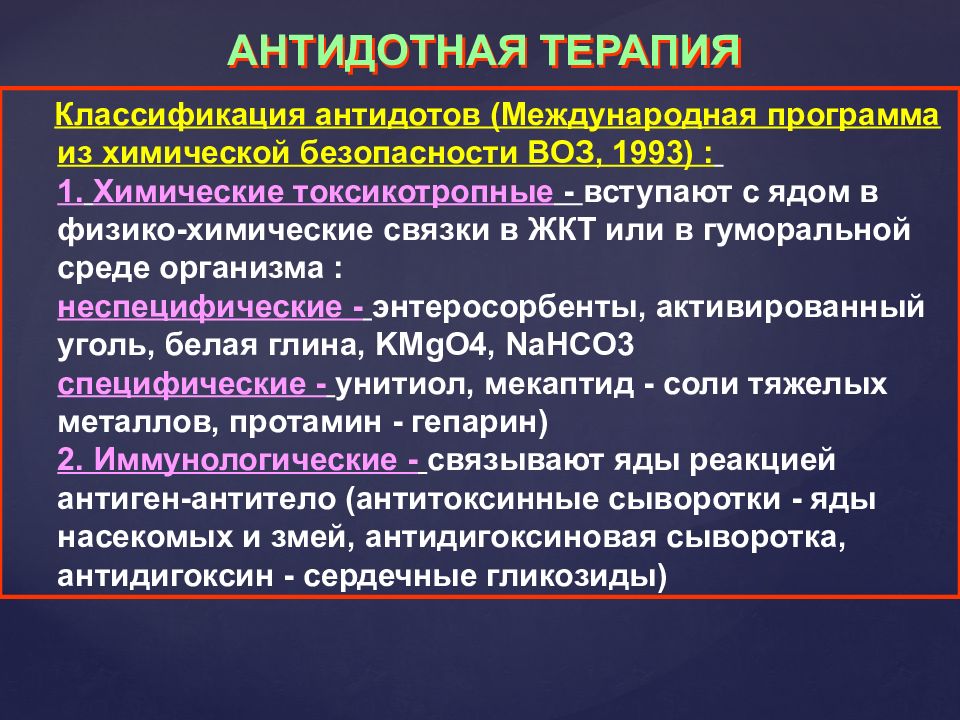 АНТИДОТНАЯ ТЕРАПИЯ

Классификация антидотов (Международная программа из химической безопасности ВОЗ, 1993) :
1. Химические токсикотропные - вступают с ядом в физико-химические связки в ЖКТ или в гуморальной среде организма :
неспецифические - энтеросорбенты, активированный уголь, белая глина, KMgO4, NaHCO3
специфические - унитиол, мекаптид - соли тяжелых металлов, протамин - гепарин)
2. Иммунологические - связывают яды реакцией антиген-антитело (антитоксинные сыворотки - яды насекомых и змей, антидигоксиновая сыворотка, антидигоксин - сердечные гликозиды)